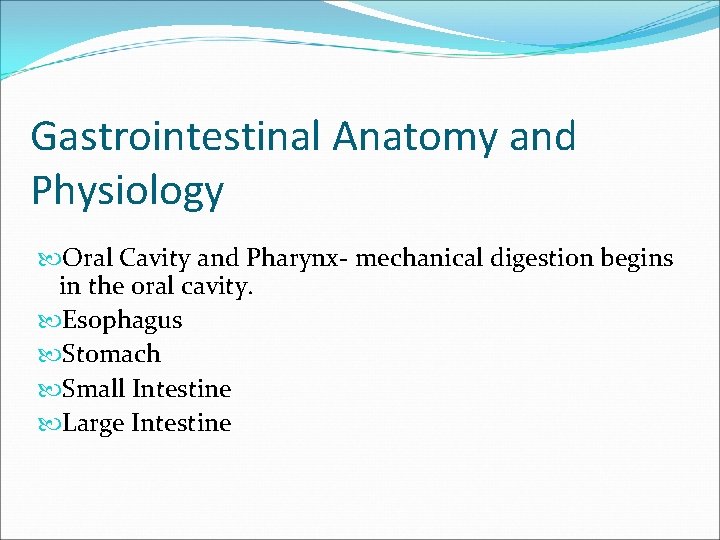 Gastrointestinal Anatomy and Physiology

Oral Cavity and Pharynx- mechanical digestion begins in the oral cavity.
Esophagus
Stomach
Small Intestine
Large Intestine